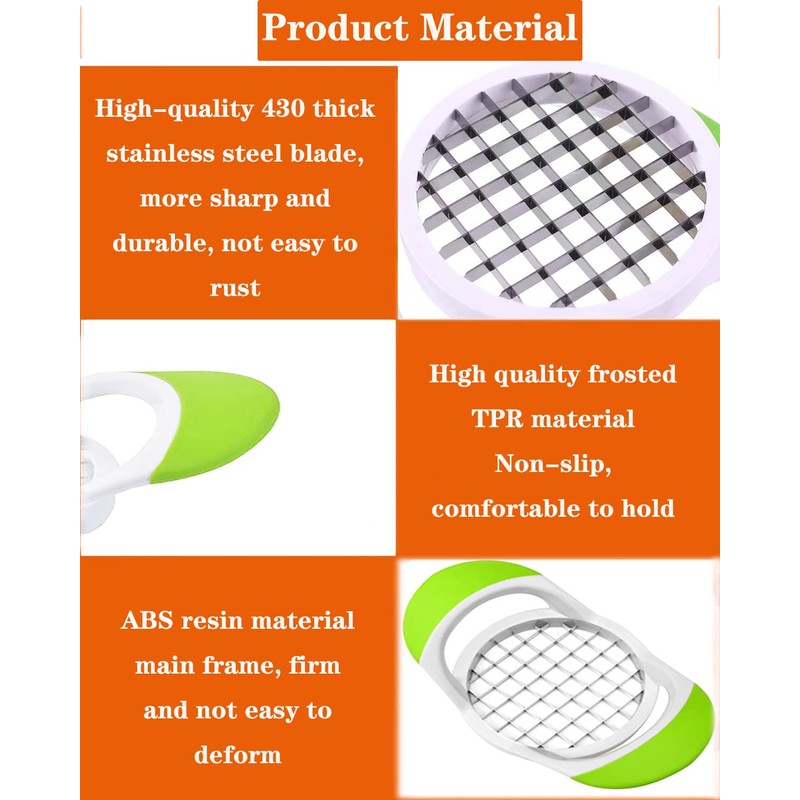 Product Material

High-quality 430 thick stainless steel blade, more sharp and durable, not easy to rust

High quality frosted TPR material Non-slip, comfortable to hold

ABS resin material main frame, firm and not easy to deform